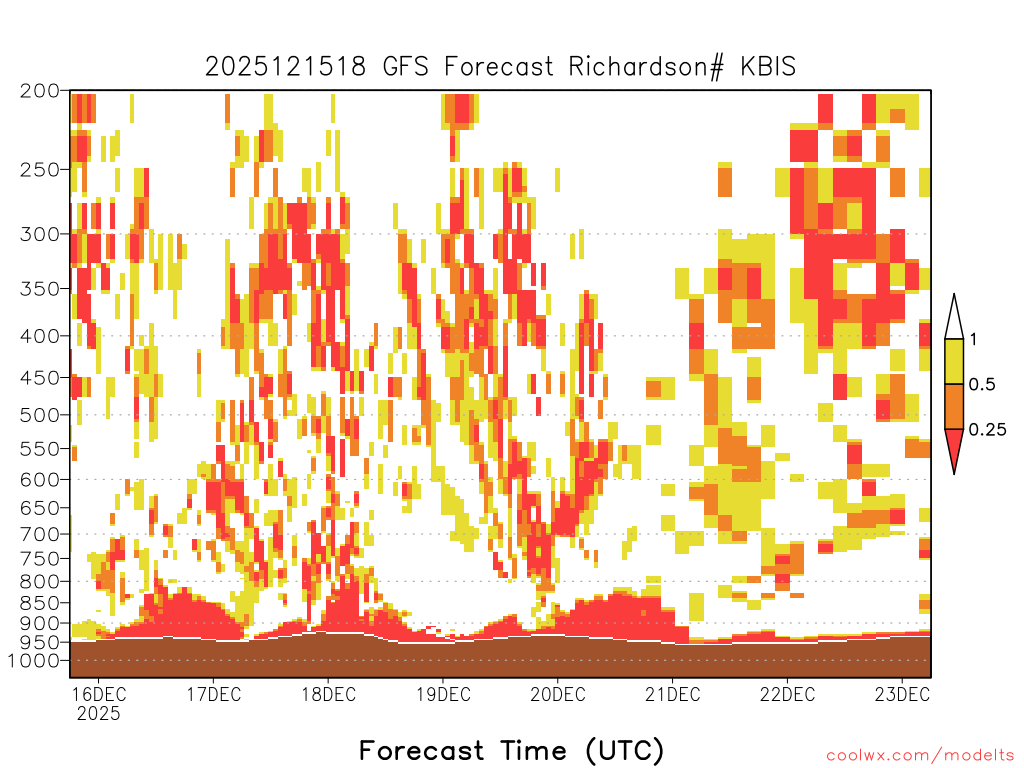 2025121518 GFS Forecast Richardson# KBIS

200
250
300
350
400
450
500
550
600
650
700
750
800
850
900
950
1000

1
0.5
0.25

16DEC 2025
17DEC
18DEC
19DEC
20DEC
21DEC
22DEC
23DEC

Forecast Time (UTC)

coolwx.com/modelts